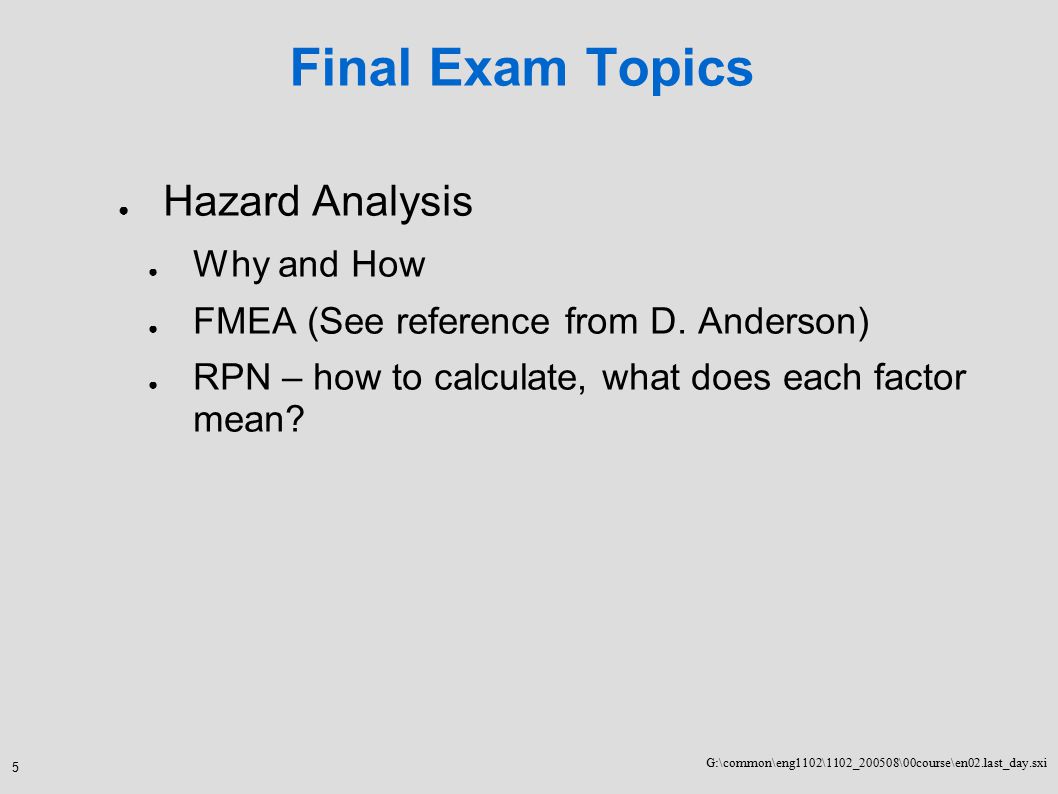 Final Exam Topics

● Hazard Analysis
● Why and How
● FMEA (See reference from D. Anderson)
● RPN – how to calculate, what does each factor mean?

5

G:\common\eng1102\1102_200508\00course\en02.last_day.sxi